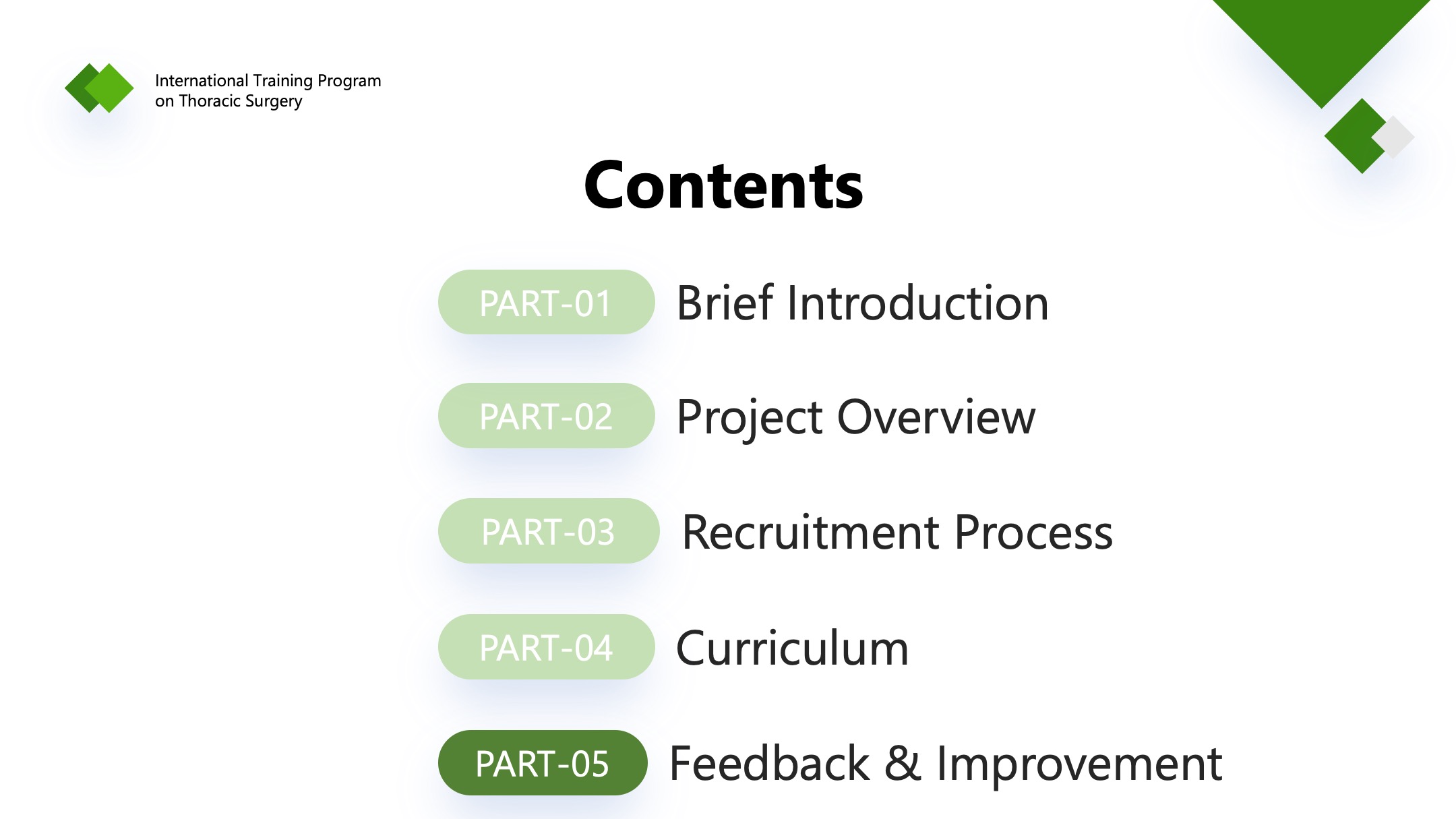 International Training Program on Thoracic Surgery

Contents

PART-01 Brief Introduction

PART-02 Project Overview

PART-03 Recruitment Process

PART-04 Curriculum

PART-05 Feedback & Improvement